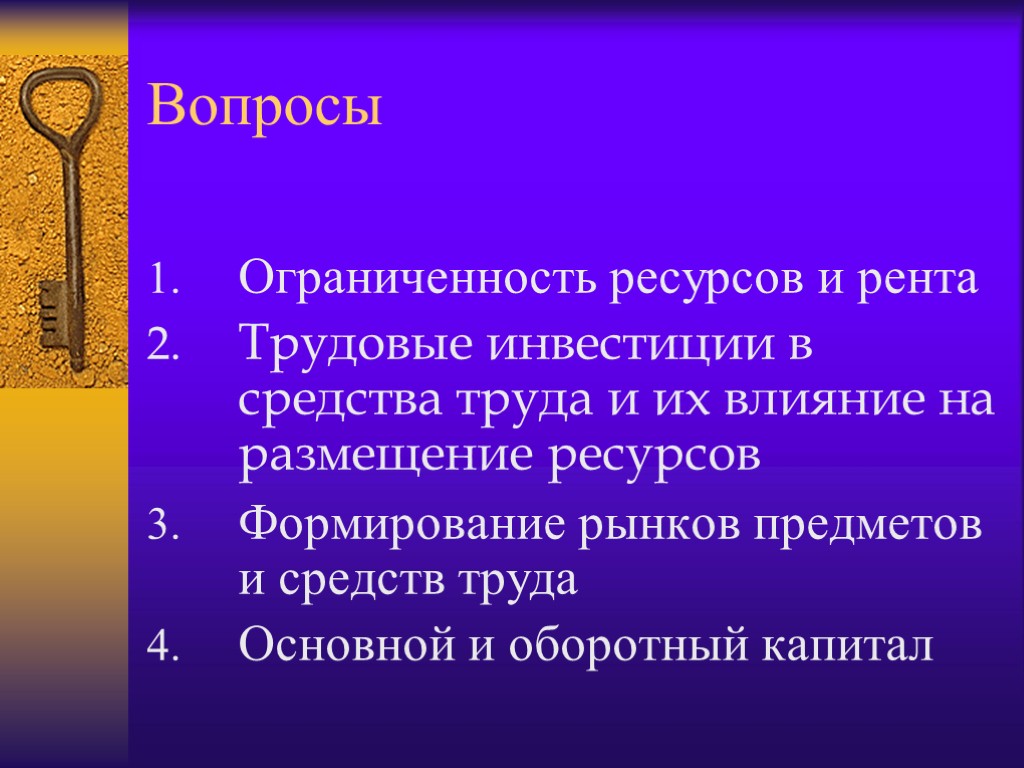 Вопросы

1. Ограниченность ресурсов и рента
2. Трудовые инвестиции в средства труда и их влияние на размещение ресурсов
3. Формирование рынков предметов и средств труда
4. Основной и оборотный капитал